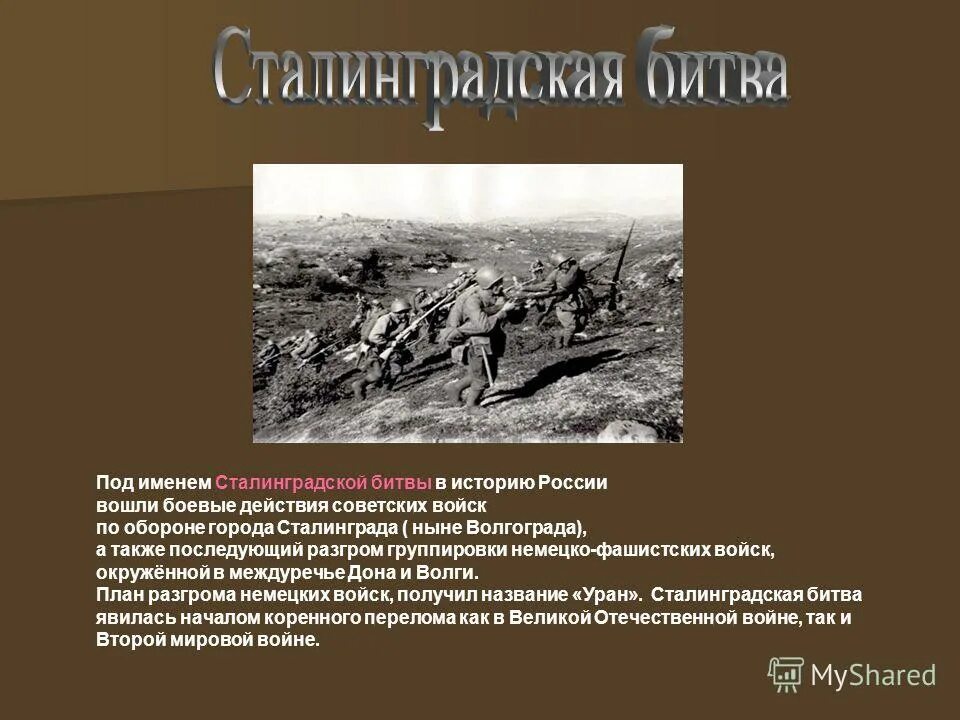 Сталинградская битва

Под именем Сталинградской битвы в историю России вошли боевые действия советских войск по обороне города Сталинграда ( ныне Волгограда), а также последующий разгром группировки немецко-фашистских войск, окружённой в междуречье Дона и Волги.
План разгрома немецких войск, получил название «Уран». Сталинградская битва явилась началом коренного перелома как в Великой Отечественной войне, так и Второй мировой войне.

MyShared